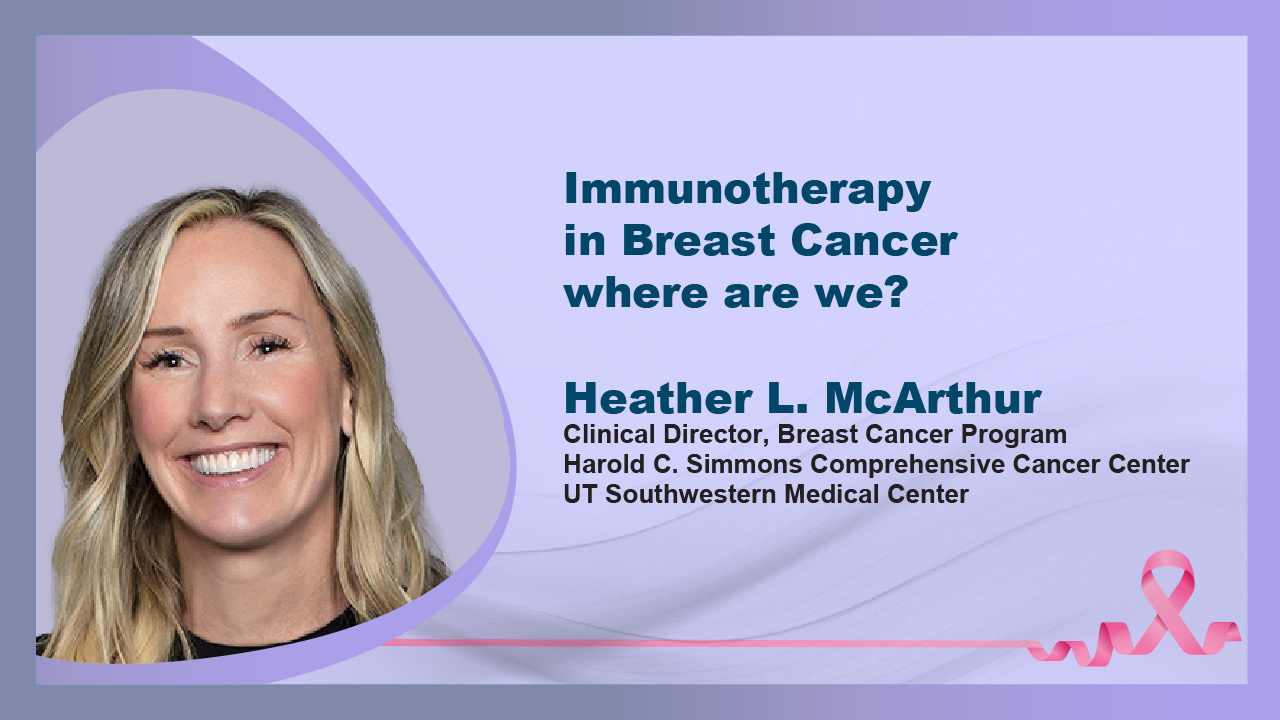 Immunotherapy in Breast Cancer where are we?

Heather L. McArthur
Clinical Director, Breast Cancer Program
Harold C. Simmons Comprehensive Cancer Center
UT Southwestern Medical Center